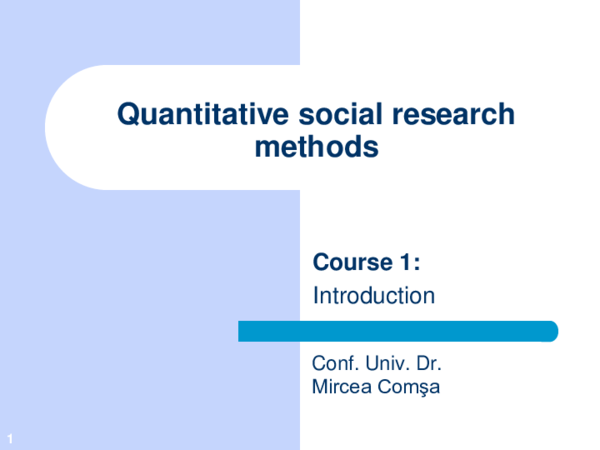 Quantitative social research methods

Course 1:
Introduction

Conf. Univ. Dr.
Mircea Comşa

1